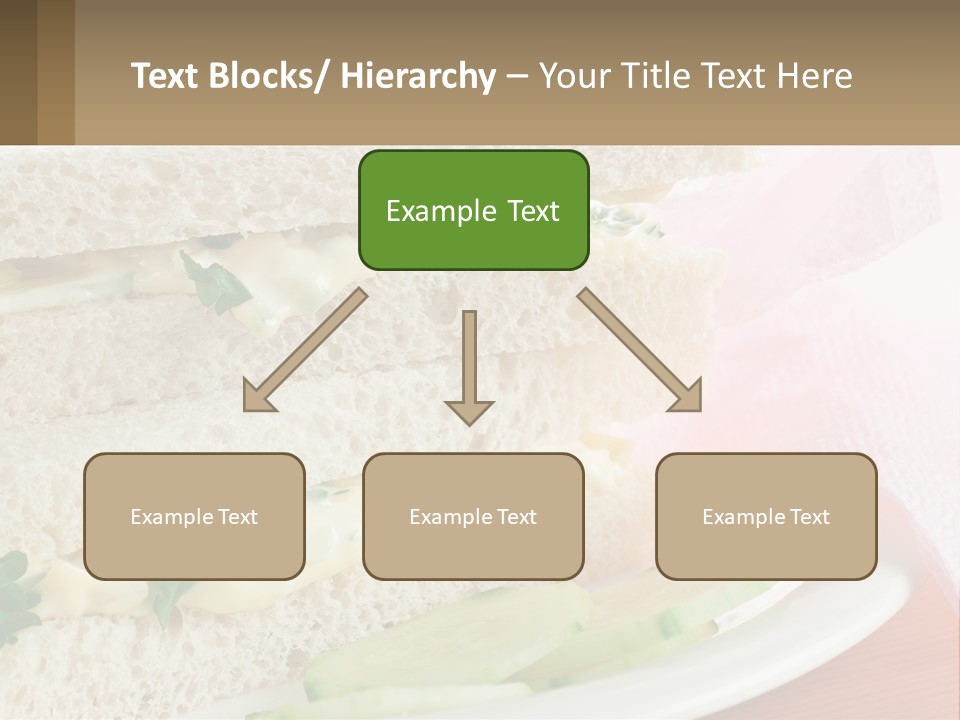 Text Blocks/ Hierarchy – Your Title Text Here

Example Text

Example Text

Example Text

Example Text